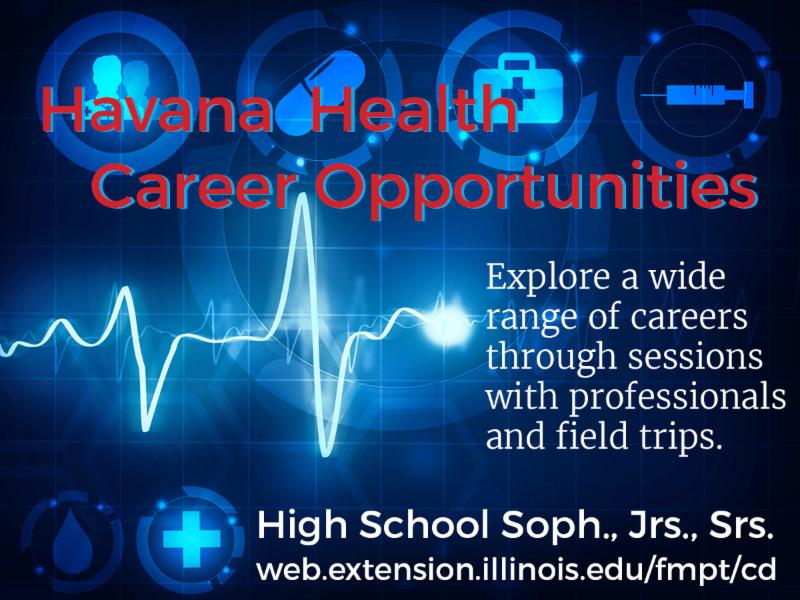 Havana Health Career Opportunities

Explore a wide range of careers through sessions with professionals and field trips.

High School Soph., Jrs., Srs.
web.extension.illinois.edu/fmpt/cd